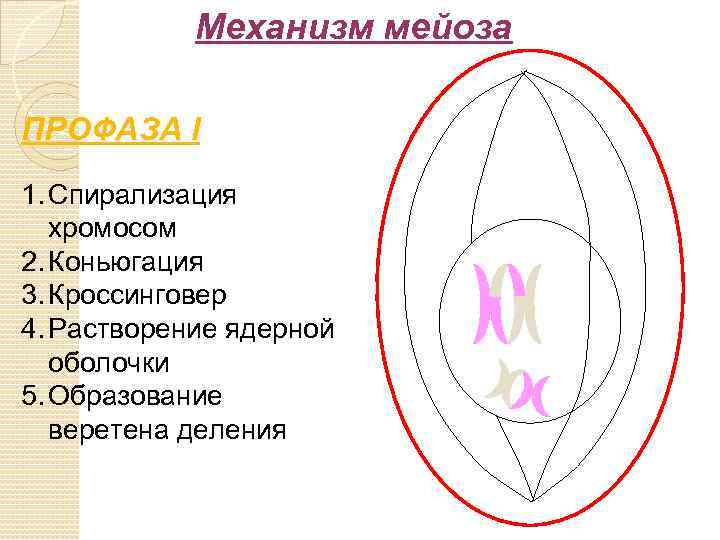 Механизм мейоза

ПРОФАЗА I

1. Спирализация хромосом
2. Коньюгация
3. Кроссинговер
4. Растворение ядерной оболочки
5. Образование веретена деления